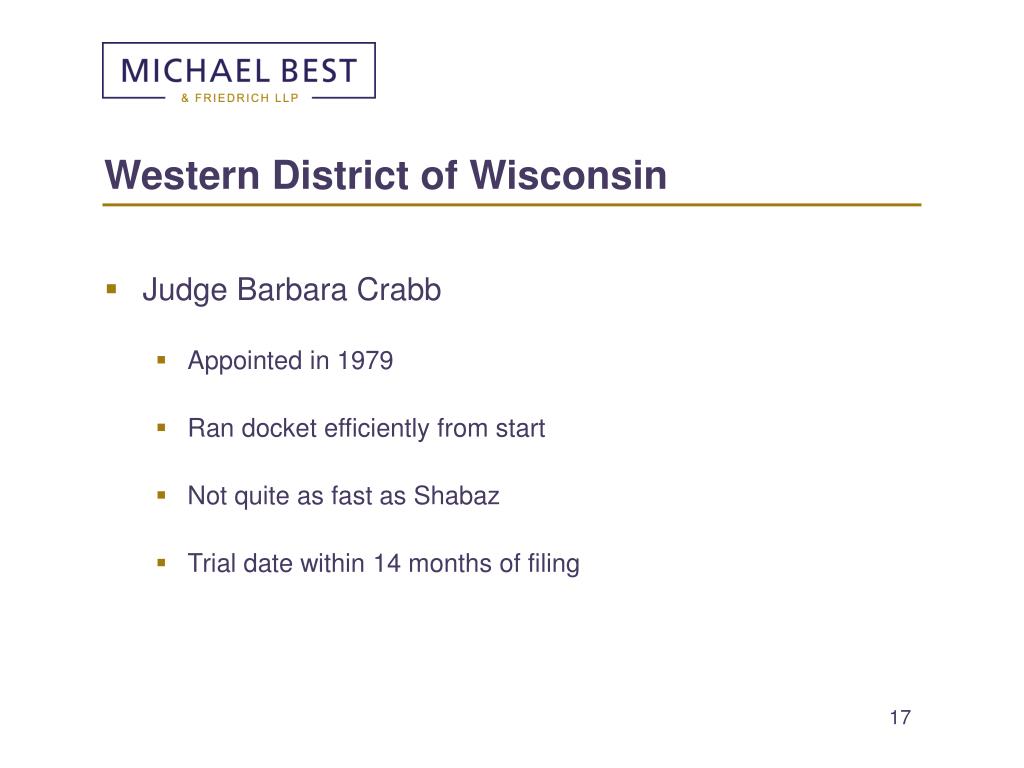 MICHAEL BEST
& FRIEDRICH LLP

Western District of Wisconsin

▪ Judge Barbara Crabb

▪ Appointed in 1979

▪ Ran docket efficiently from start

▪ Not quite as fast as Shabaz

▪ Trial date within 14 months of filing

17